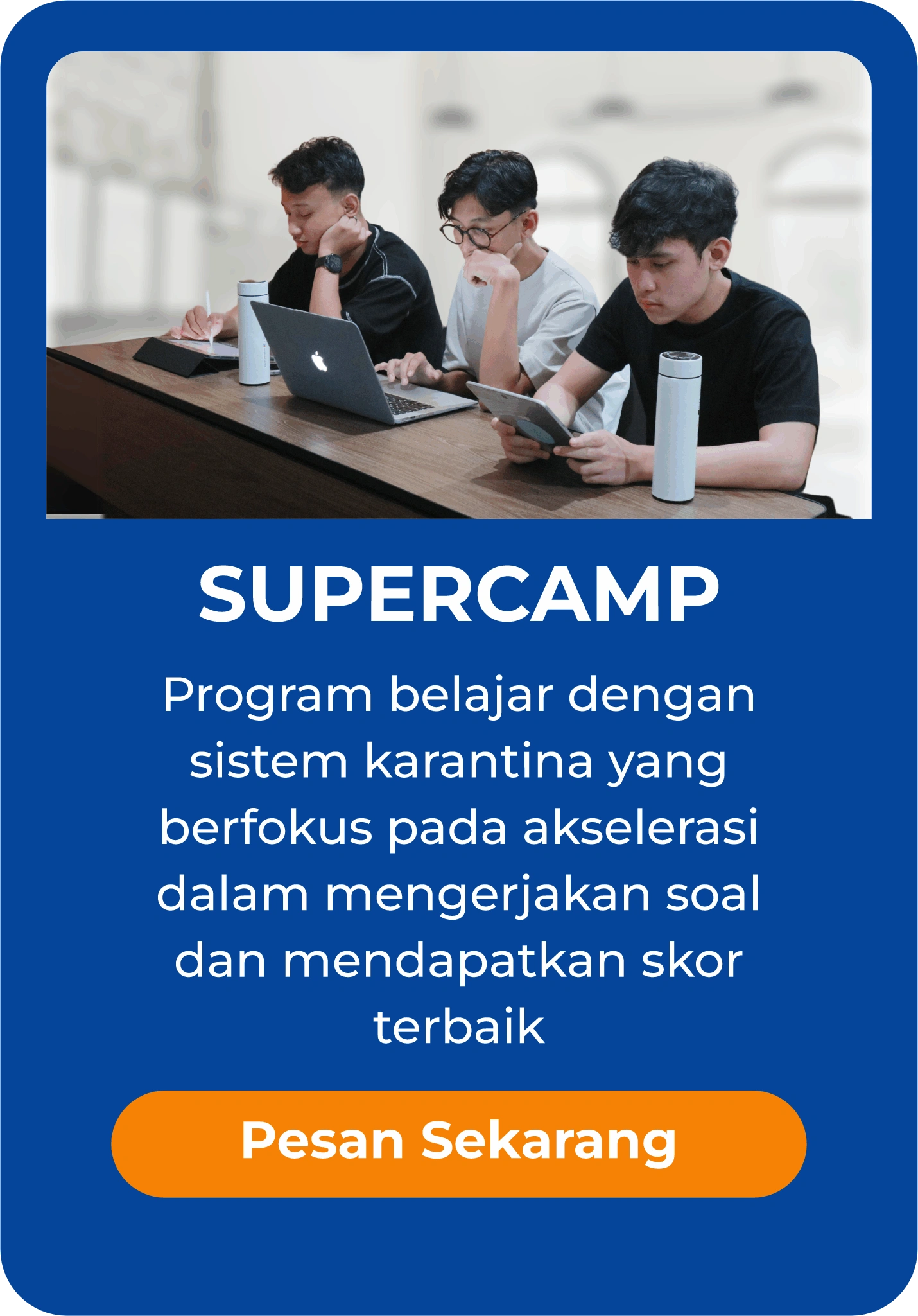 SUPERCAMP

Program belajar dengan sistem karantina yang berfokus pada akselerasi dalam mengerjakan soal dan mendapatkan skor terbaik

Pesan Sekarang